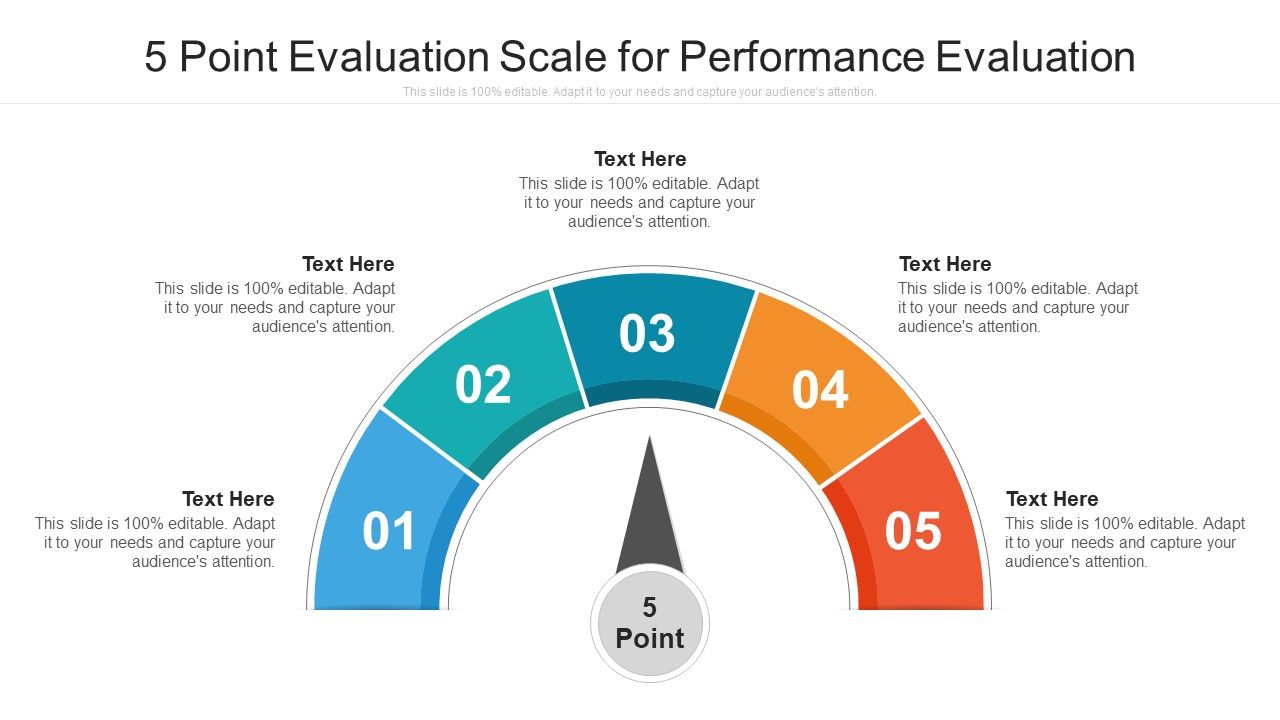 5 Point Evaluation Scale for Performance Evaluation

This slide is 100% editable. Adapt it to your needs and capture your audience's attention.

Text Here
This slide is 100% editable. Adapt it to your needs and capture your audience's attention.

Text Here
This slide is 100% editable. Adapt it to your needs and capture your audience's attention.

Text Here
This slide is 100% editable. Adapt it to your needs and capture your audience's attention.

Text Here
This slide is 100% editable. Adapt it to your needs and capture your audience's attention.

Text Here
This slide is 100% editable. Adapt it to your needs and capture your audience's attention.

01

02

03

04

05

5 Point